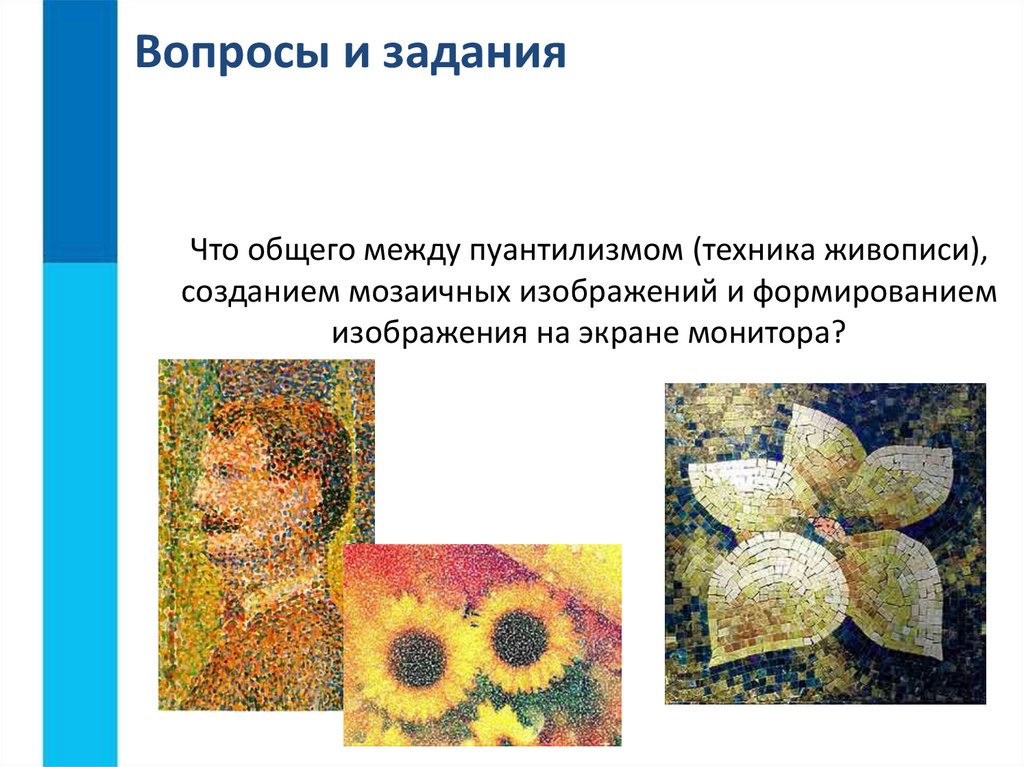 Вопросы и задания

Что общего между пуантилизмом (техника живописи), созданием мозаичных изображений и формированием изображения на экране монитора?